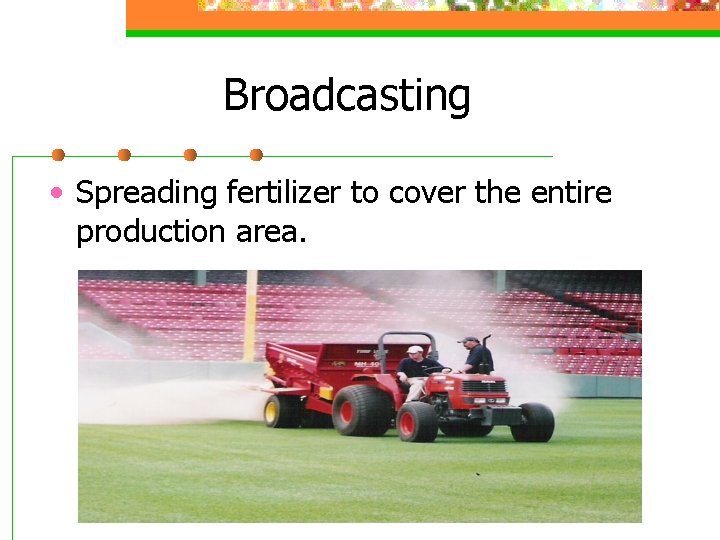 Broadcasting

• Spreading fertilizer to cover the entire production area.